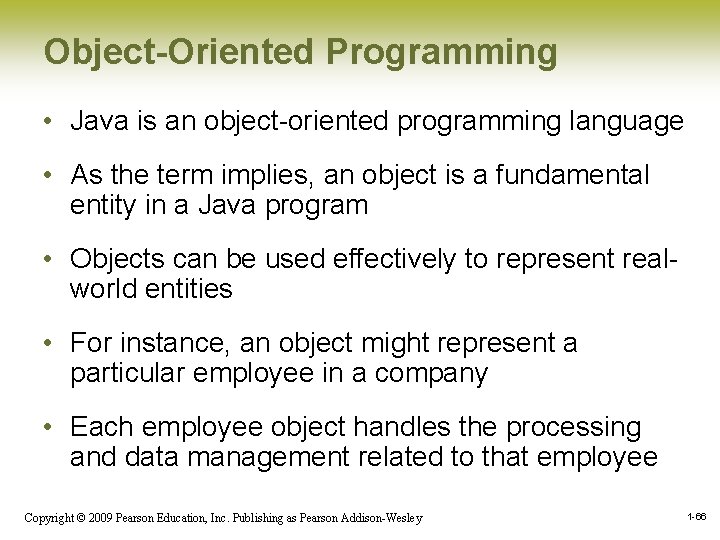 Object-Oriented Programming

• Java is an object-oriented programming language

• As the term implies, an object is a fundamental entity in a Java program

• Objects can be used effectively to represent real-world entities

• For instance, an object might represent a particular employee in a company

• Each employee object handles the processing and data management related to that employee

Copyright © 2009 Pearson Education, Inc. Publishing as Pearson Addison-Wesley

1-66